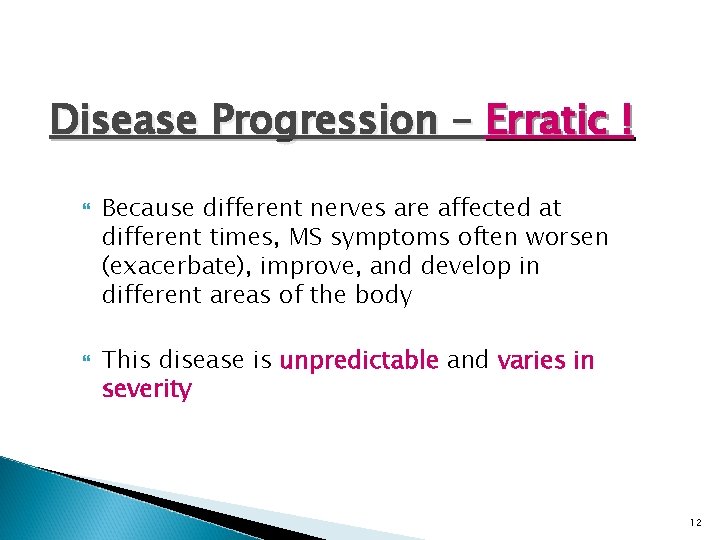 Disease Progression – Erratic !

Because different nerves are affected at different times, MS symptoms often worsen (exacerbate), improve, and develop in different areas of the body

This disease is unpredictable and varies in severity

12